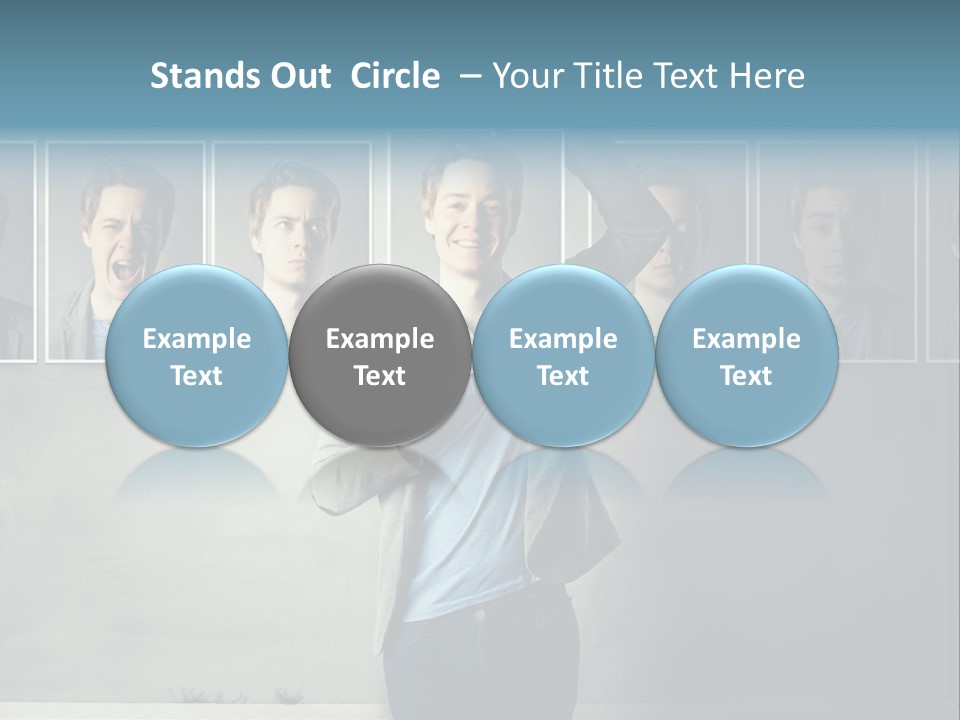 Stands Out Circle – Your Title Text Here

Example Text

Example Text

Example Text

Example Text